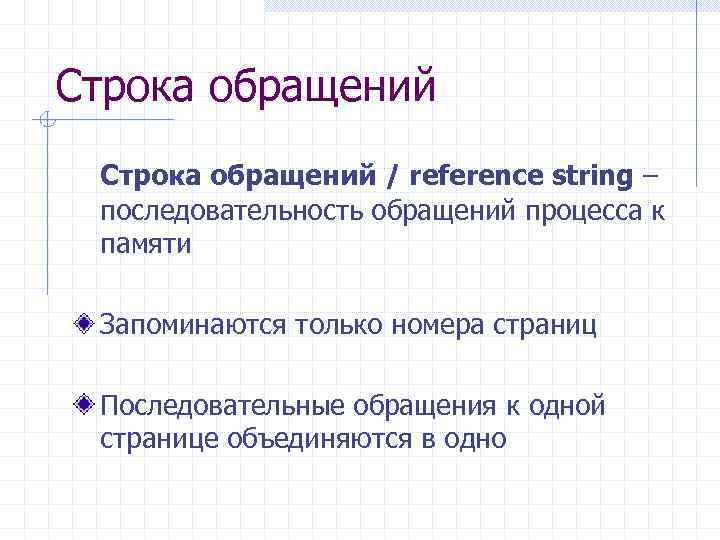 Строка обращений

Строка обращений / reference string – последовательность обращений процесса к памяти

Запоминаются только номера страниц

Последовательные обращения к одной странице объединяются в одно